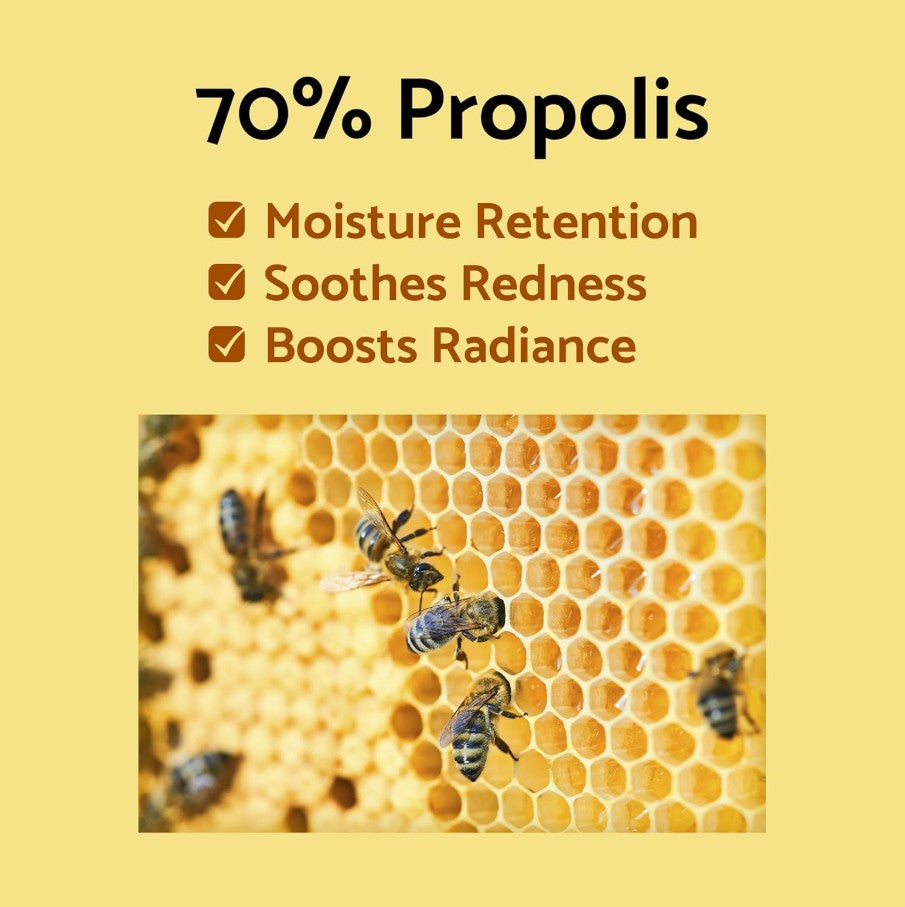 70% Propolis

☑ Moisture Retention
☑ Soothes Redness
☑ Boosts Radiance